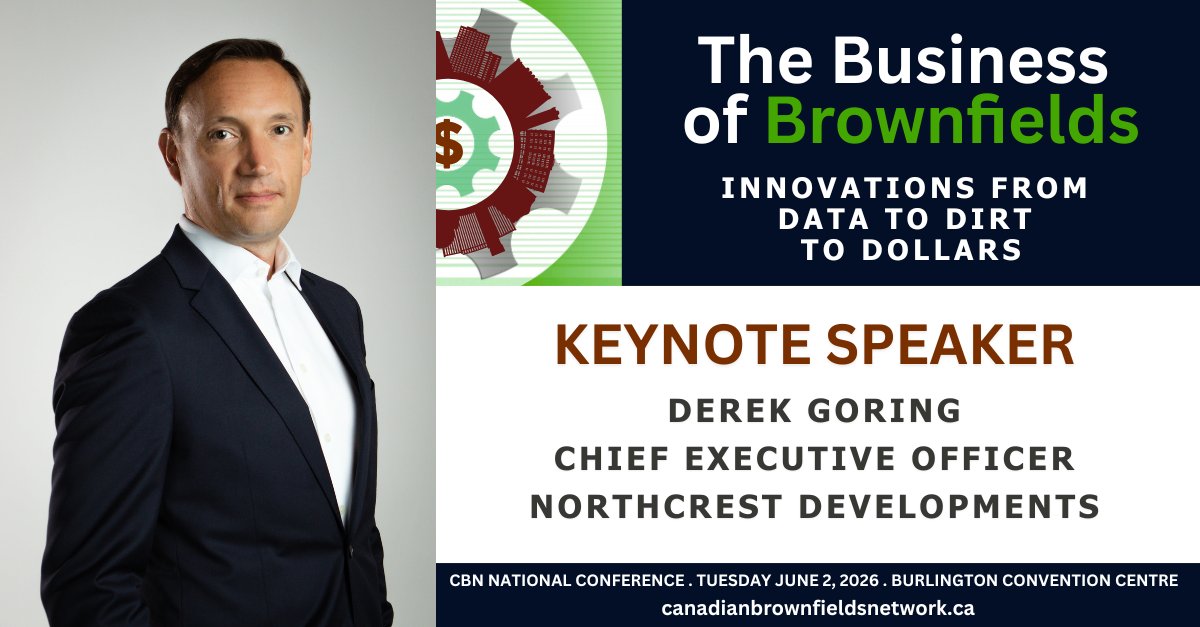 $

The Business of Brownfields

INNOVATIONS FROM DATA TO DIRT TO DOLLARS

KEYNOTE SPEAKER

DEREK GORING
CHIEF EXECUTIVE OFFICER
NORTHCREST DEVELOPMENTS

CBN NATIONAL CONFERENCE . TUESDAY JUNE 2, 2026 . BURLINGTON CONVENTION CENTRE
canadianbrownfieldsnetwork.ca